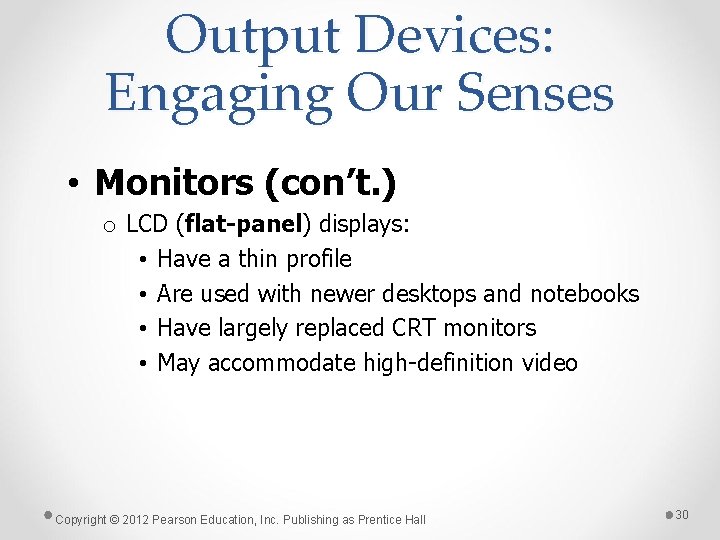 Output Devices: Engaging Our Senses

• Monitors (con't.)
o LCD (flat-panel) displays:
• Have a thin profile
• Are used with newer desktops and notebooks
• Have largely replaced CRT monitors
• May accommodate high-definition video

Copyright © 2012 Pearson Education, Inc. Publishing as Prentice Hall

30